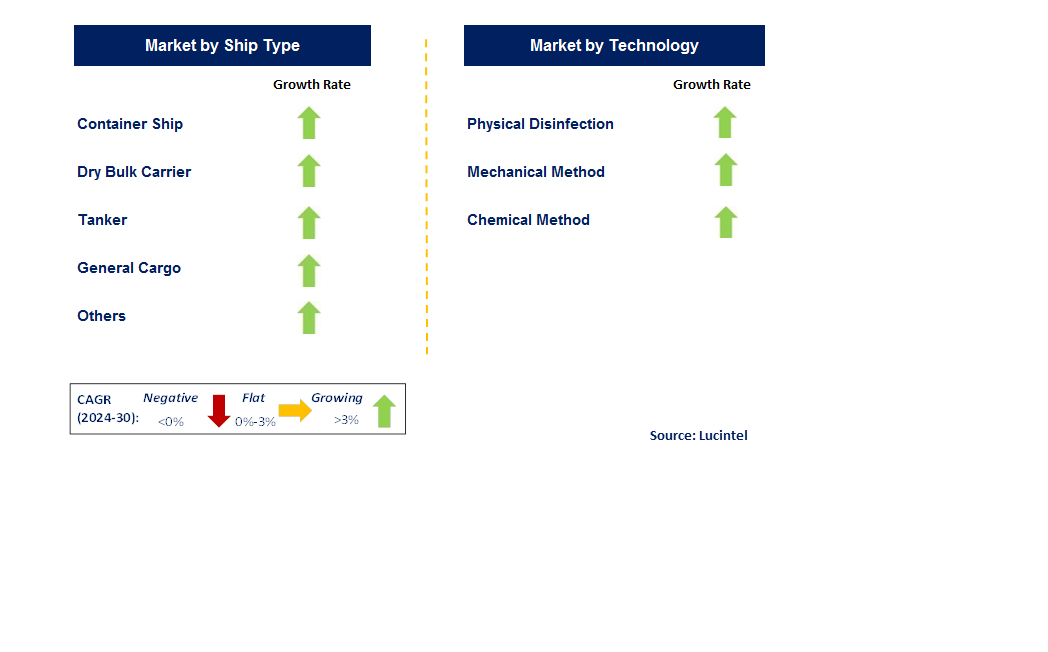 Market by Ship Type

Growth Rate

Container Ship

Dry Bulk Carrier

Tanker

General Cargo

Others

Market by Technology

Growth Rate

Physical Disinfection

Mechanical Method

Chemical Method

CAGR (2024-30): Negative <0% Flat 0%-3% Growing >3%

Source: Lucintel